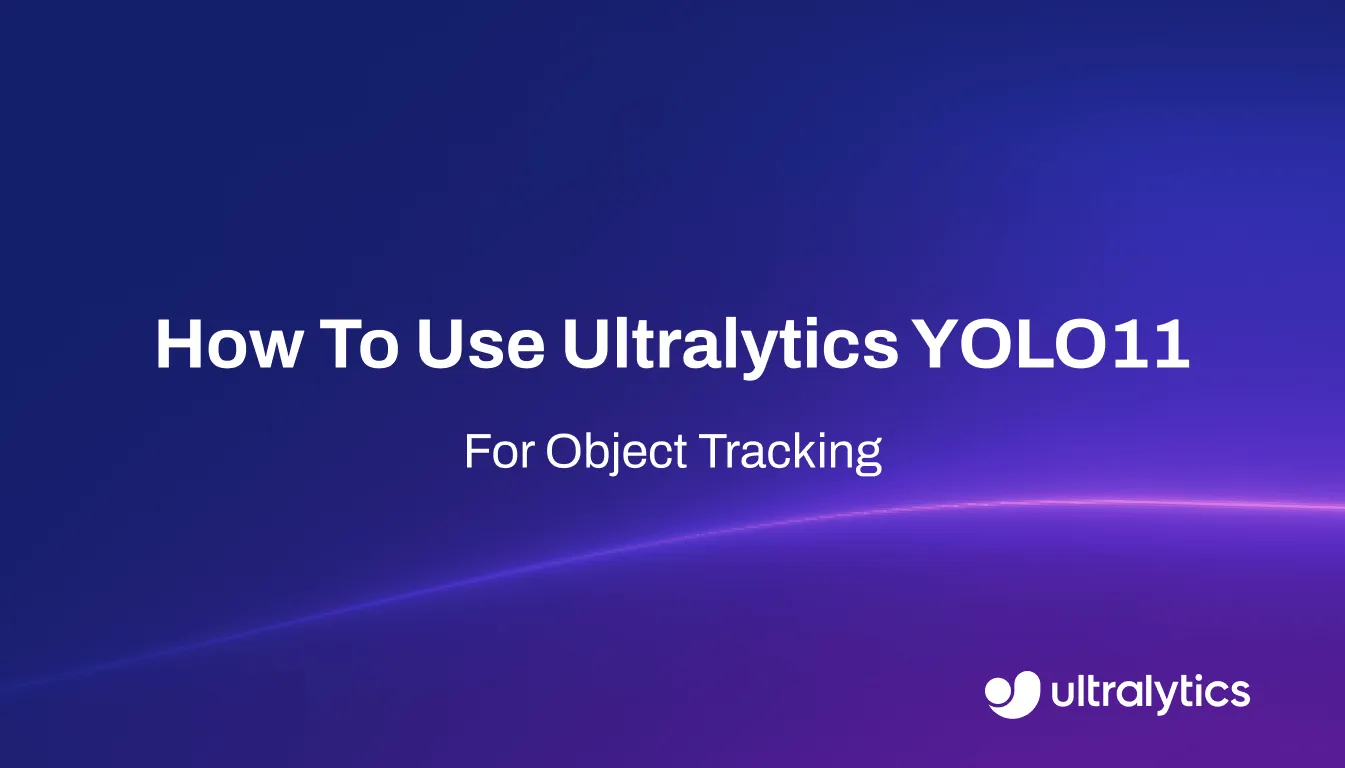 How To Use Ultralytics YOLO11

For Object Tracking

ultralytics